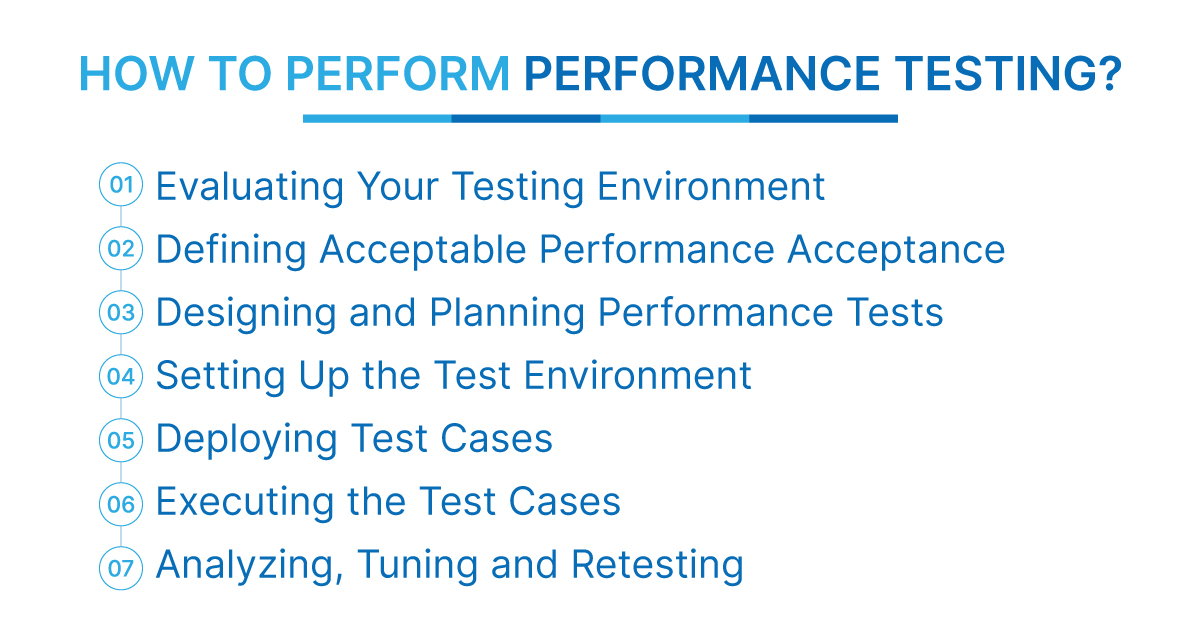 HOW TO PERFORM PERFORMANCE TESTING?

01 Evaluating Your Testing Environment
02 Defining Acceptable Performance Acceptance
03 Designing and Planning Performance Tests
04 Setting Up the Test Environment
05 Deploying Test Cases
06 Executing the Test Cases
07 Analyzing, Tuning and Retesting